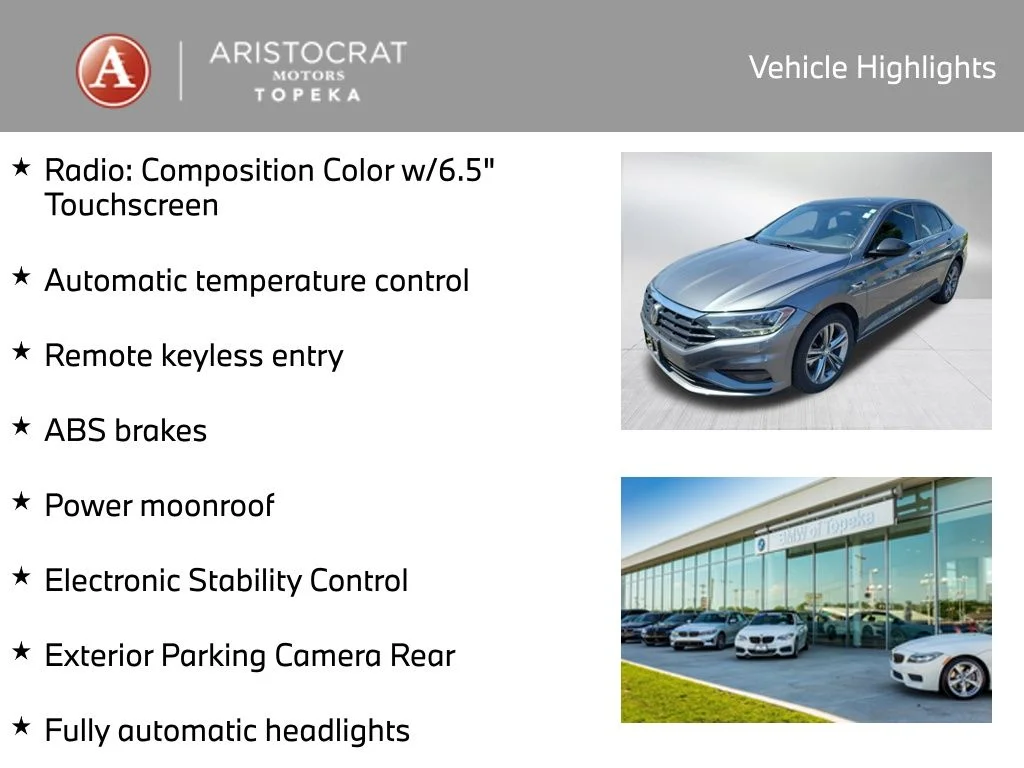 A ARISTOCRAT MOTORS TOPEKA

Vehicle Highlights

★ Radio: Composition Color w/6.5" Touchscreen

★ Automatic temperature control

★ Remote keyless entry

★ ABS brakes

★ Power moonroof

★ Electronic Stability Control

★ Exterior Parking Camera Rear

★ Fully automatic headlights

BMW of Topeka